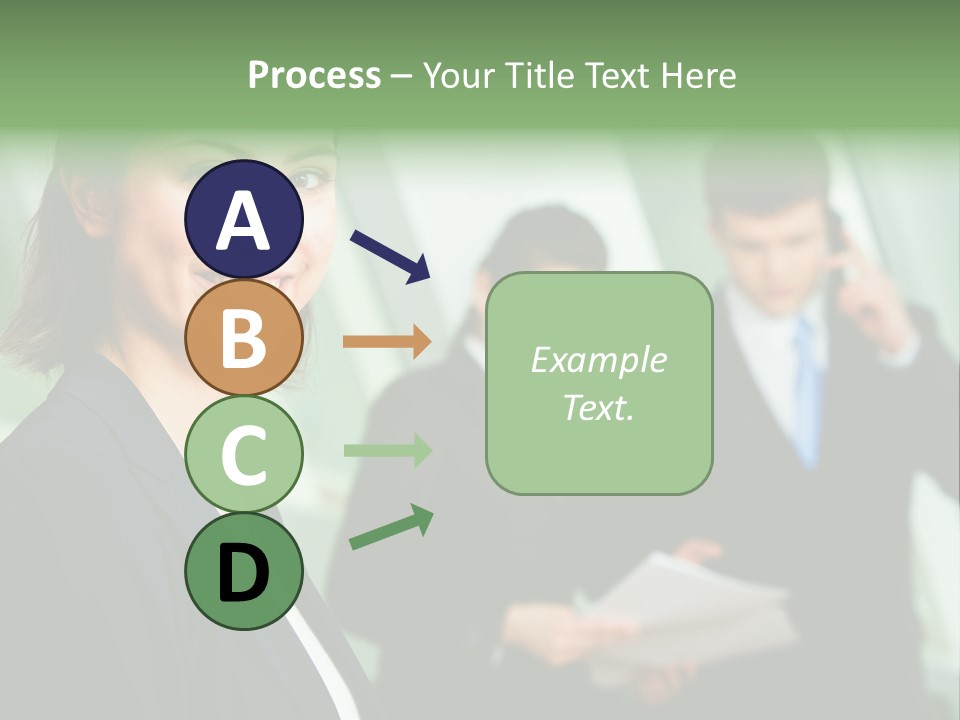 Process – Your Title Text Here

A

B

C

D

Example Text.